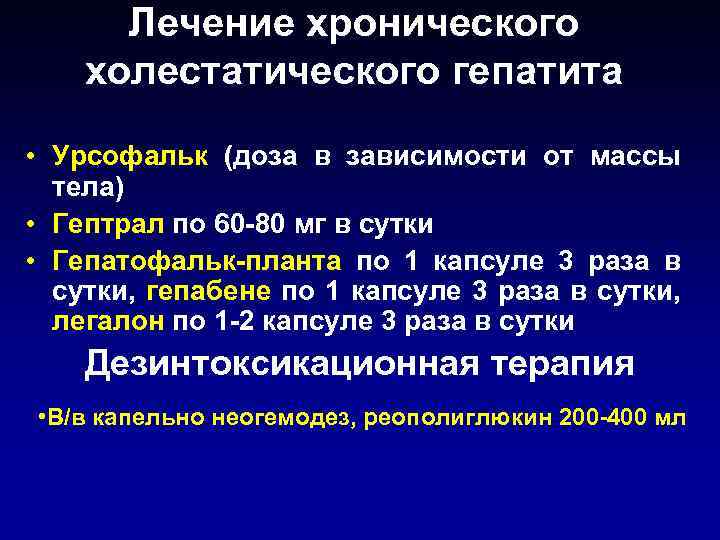 Лечение хронического холестатического гепатита

• Урсофальк (доза в зависимости от массы тела)
• Гептрал по 60-80 мг в сутки
• Гепатофальк-планта по 1 капсуле 3 раза в сутки, гепабене по 1 капсуле 3 раза в сутки, легалон по 1-2 капсуле 3 раза в сутки

Дезинтоксикационная терапия

•В/в капельно неогемодез, реополиглюкин 200-400 мл